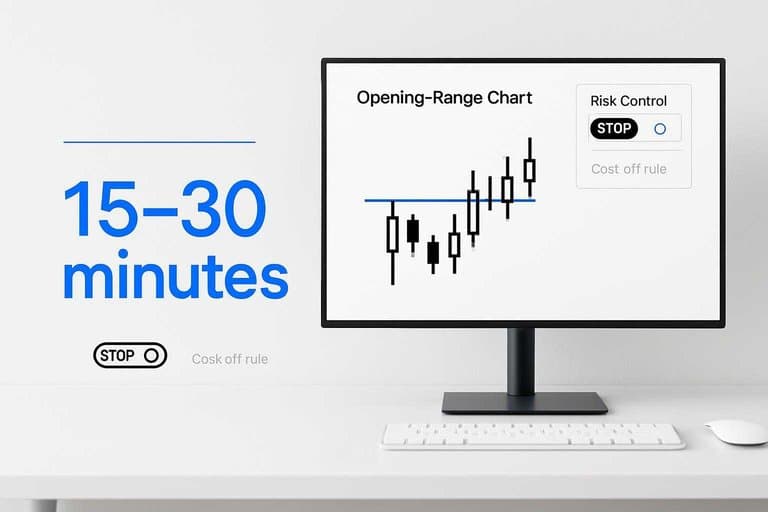 15–30 minutes

STOP

Cosk off rule

Opening-Range Chart

Risk Control

STOP

Cost off rule